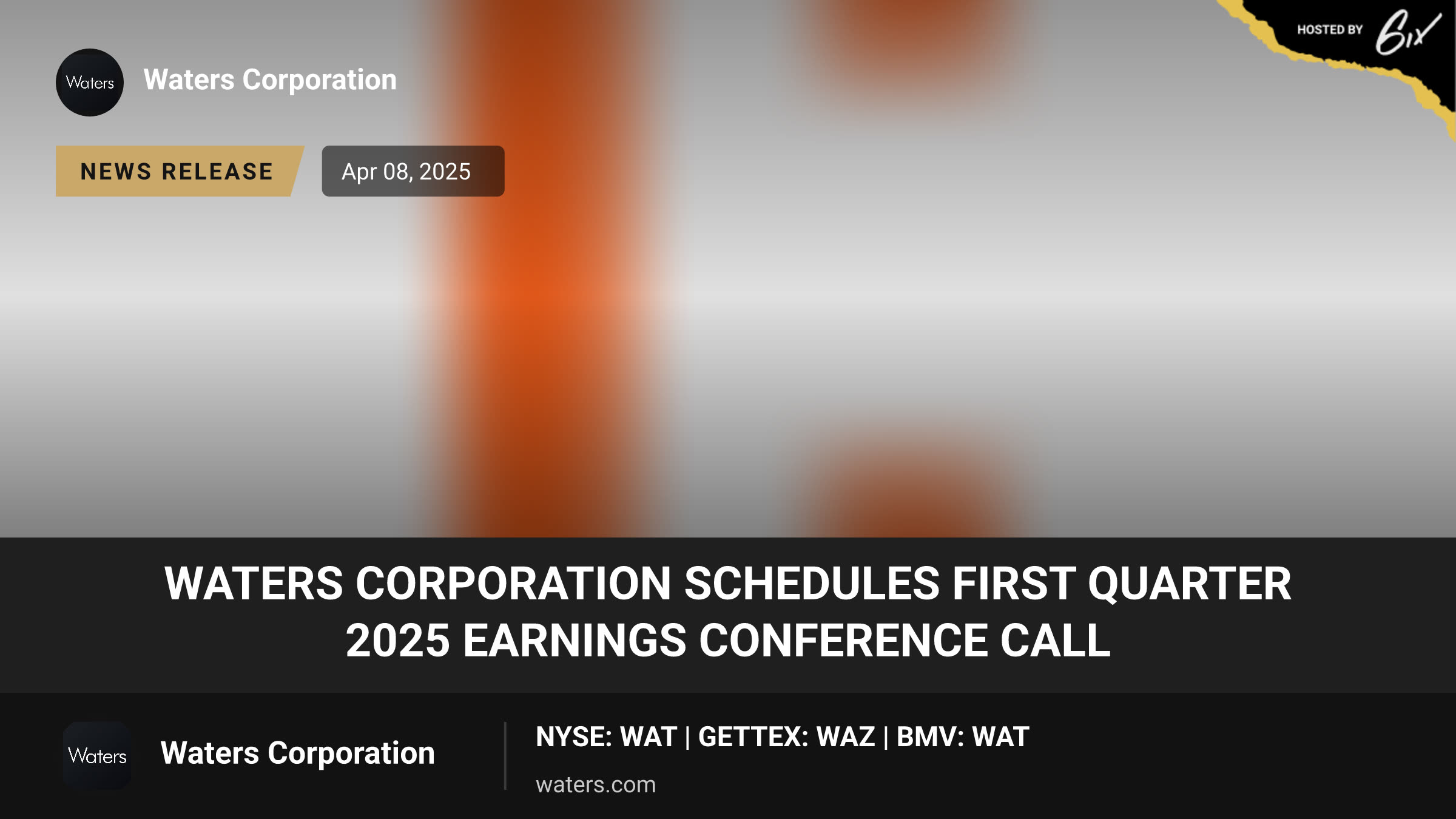 HOSTED BY 6ix

Waters

Waters Corporation

NEWS RELEASE

Apr 08, 2025

WATERS CORPORATION SCHEDULES FIRST QUARTER 2025 EARNINGS CONFERENCE CALL

Waters

Waters Corporation

NYSE: WAT | GETTEX: WAZ | BMV: WAT

waters.com